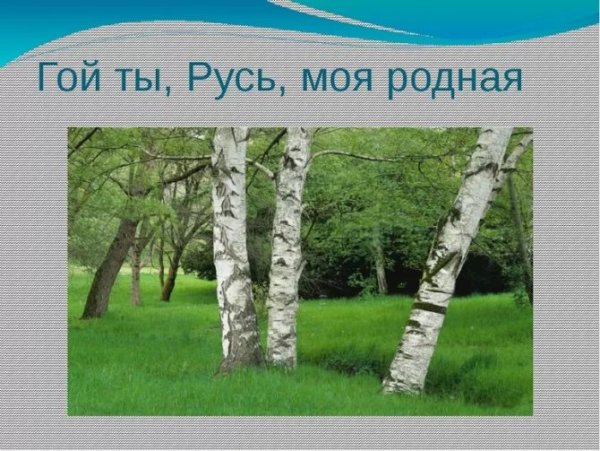 Гой ты, Русь, моя родная